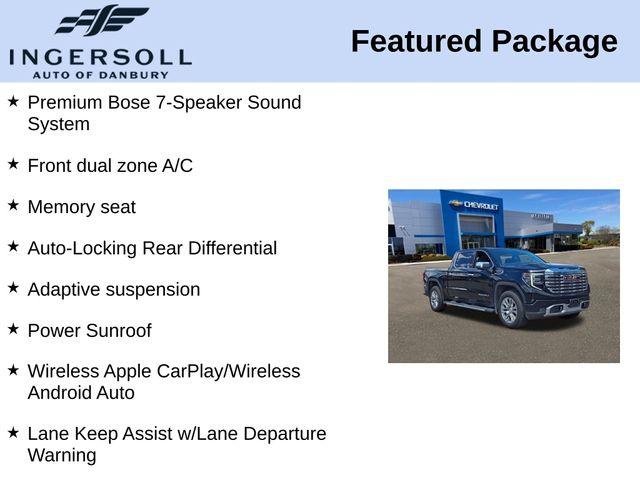 INGERSOLL
AUTO OF DANBURY

Featured Package

★ Premium Bose 7-Speaker Sound System

★ Front dual zone A/C

★ Memory seat

★ Auto-Locking Rear Differential

★ Adaptive suspension

★ Power Sunroof

★ Wireless Apple CarPlay/Wireless Android Auto

★ Lane Keep Assist w/Lane Departure Warning

CHEVROLET